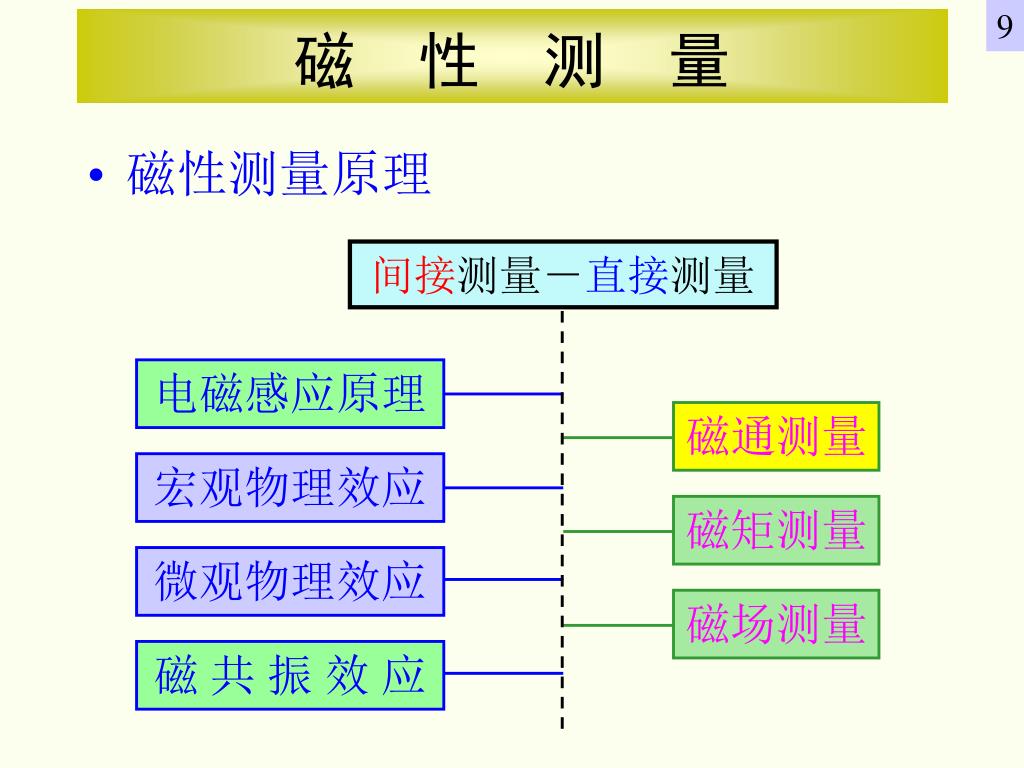 9

磁 性 测 量

• 磁性测量原理

间接测量－直接测量

电磁感应原理

宏观物理效应

微观物理效应

磁 共 振 效 应

磁通测量

磁矩测量

磁场测量